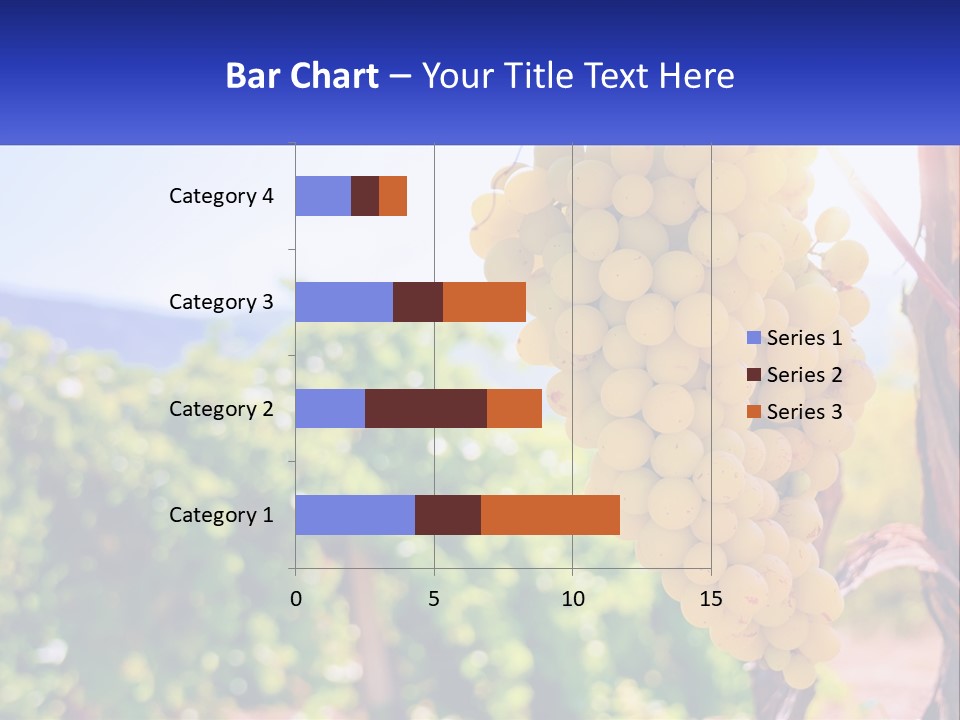 Bar Chart – Your Title Text Here

Category 4

Category 3

Category 2

Category 1

0 5 10 15

Series 1
Series 2
Series 3